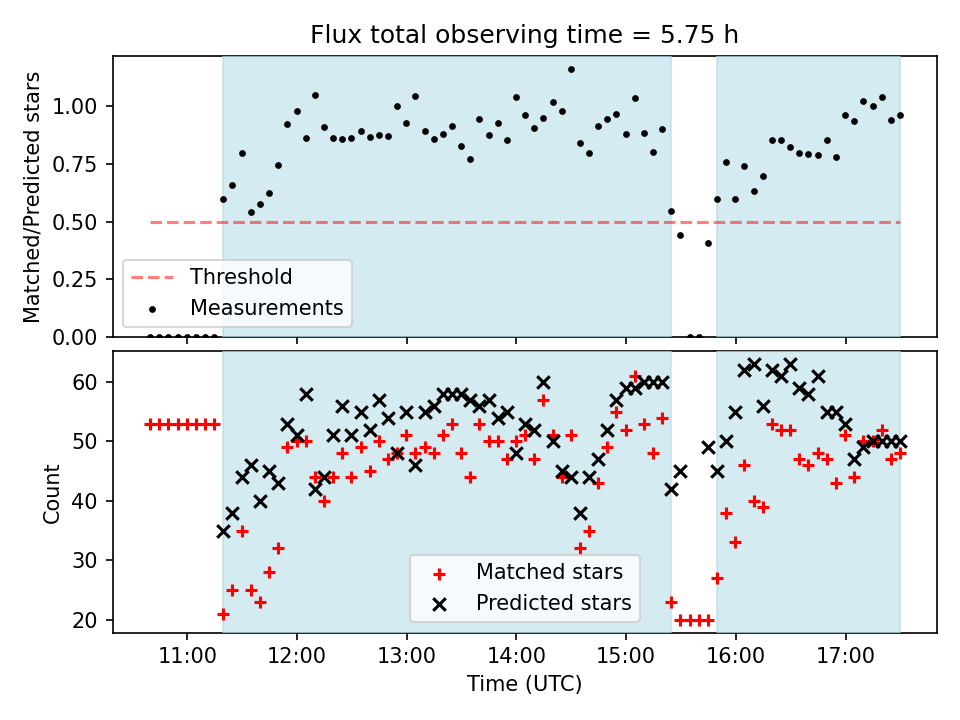 Flux total observing time = 5.75 h

Matched/Predicted stars

1.00
0.75
0.50
0.25
0.00

Threshold
Measurements

Count

60
50
40
30
20

Matched stars
Predicted stars

11:00
12:00
13:00
14:00
15:00
16:00
17:00

Time (UTC)